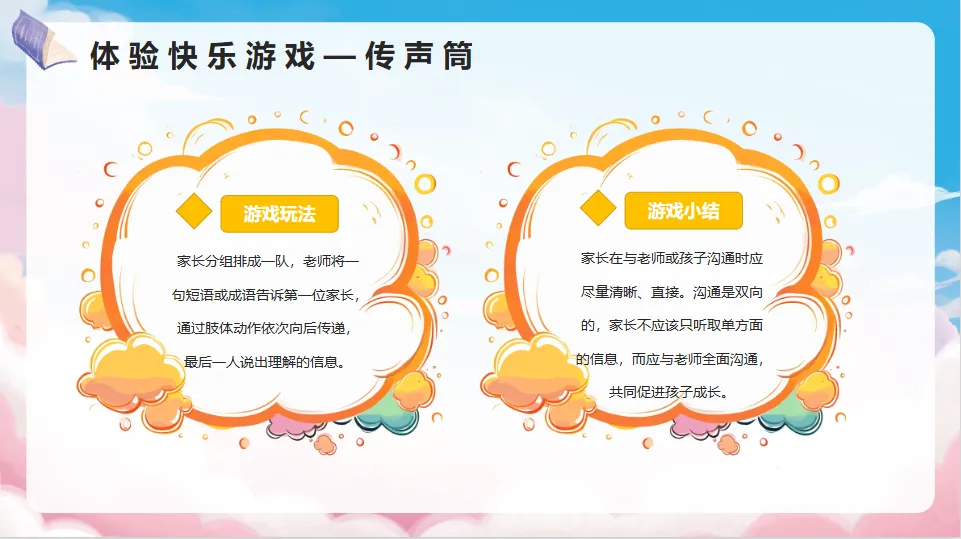 体验快乐游戏—传声筒

游戏玩法

家长分组排成一队，老师将一句短语或成语告诉第一位家长，通过肢体动作依次向后传递，最后一人说出理解的信息。

游戏小结

家长在与老师或孩子沟通时应尽量清晰、直接。沟通是双向的，家长不应该只听取单方面的信息，而应与老师全面沟通，共同促进孩子成长。